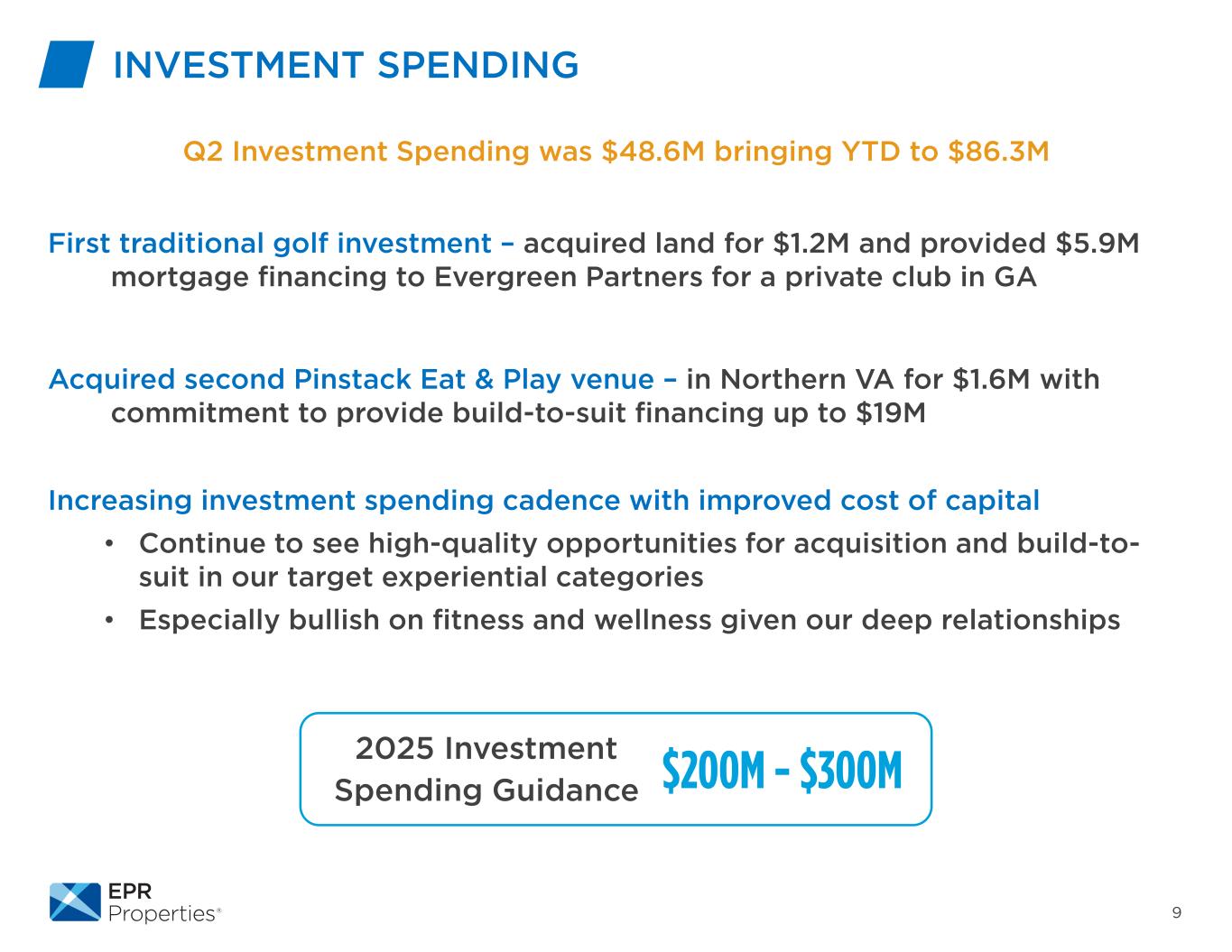 INVESTMENT SPENDING

Q2 Investment Spending was \$48.6M bringing YTD to \$86.3M

First traditional golf investment – acquired land for \$1.2M and provided \$5.9M mortgage financing to Evergreen Partners for a private club in GA

Acquired second Pinstack Eat & Play venue – in Northern VA for \$1.6M with commitment to provide build-to-suit financing up to \$19M

Increasing investment spending cadence with improved cost of capital

• Continue to see high-quality opportunities for acquisition and build-to-suit in our target experiential categories

• Especially bullish on fitness and wellness given our deep relationships

2025 Investment Spending Guidance \$200M – \$300M

EPR Properties®

9